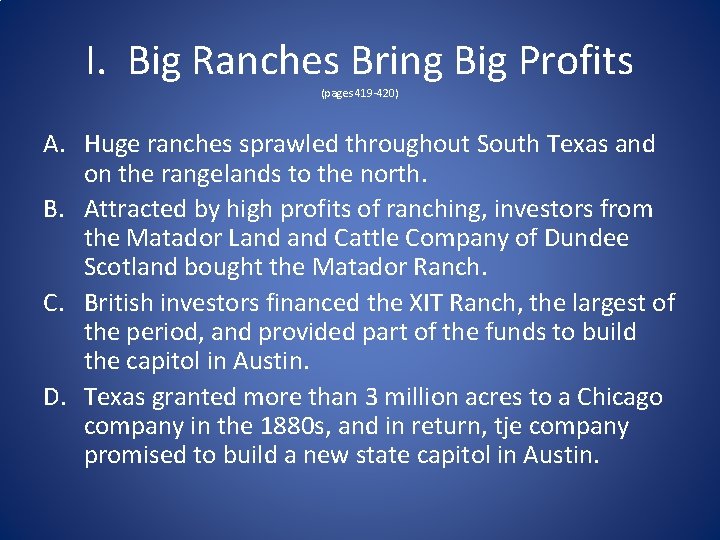 I. Big Ranches Bring Big Profits

(pages419-420)

A. Huge ranches sprawled throughout South Texas and on the rangelands to the north.

B. Attracted by high profits of ranching, investors from the Matador Land and Cattle Company of Dundee Scotland bought the Matador Ranch.

C. British investors financed the XIT Ranch, the largest of the period, and provided part of the funds to build the capitol in Austin.

D. Texas granted more than 3 million acres to a Chicago company in the 1880s, and in return, tje company promised to build a new state capitol in Austin.